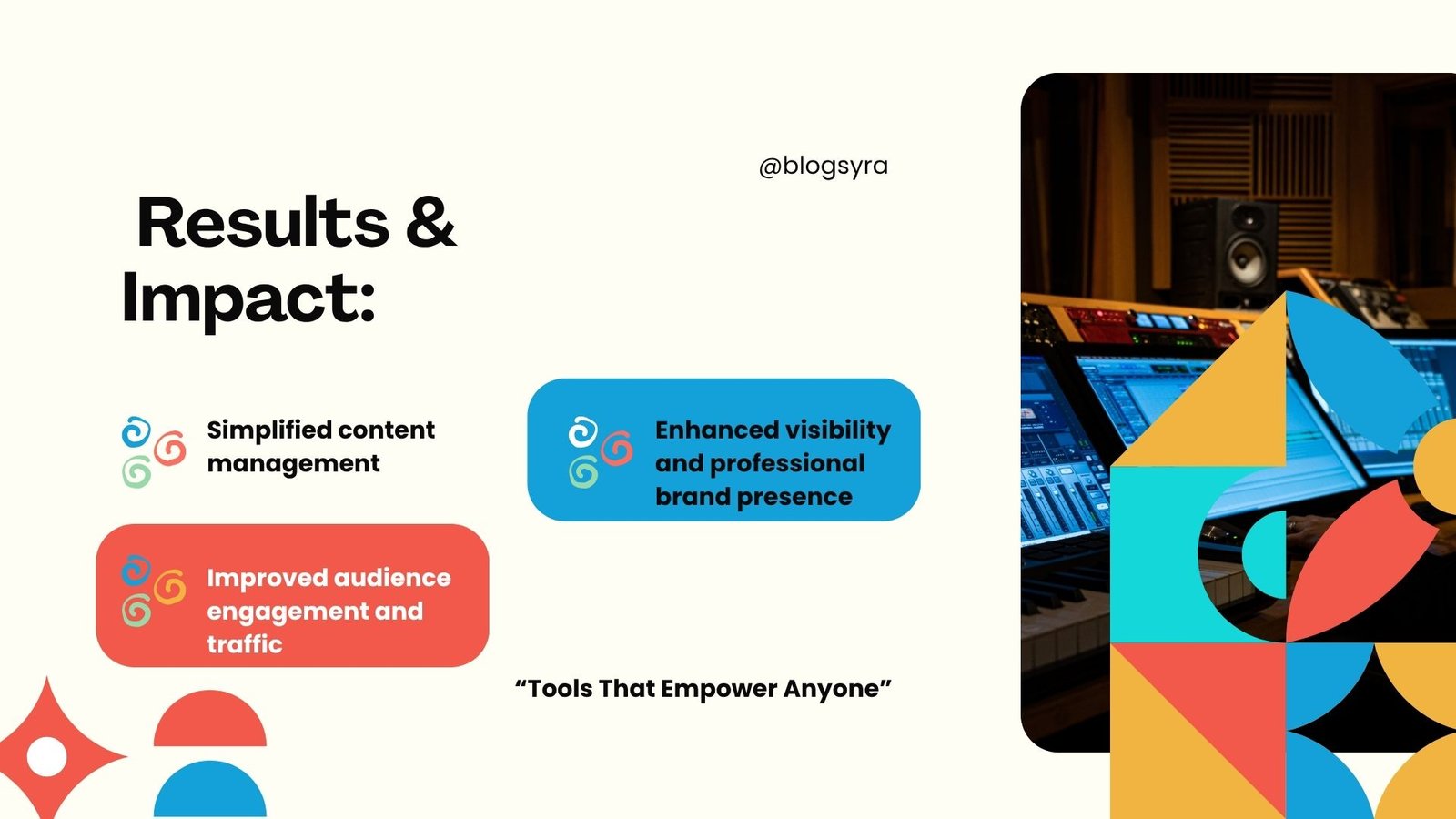 @blogsyra

Results & Impact:

Simplified content management

Enhanced visibility and professional brand presence

Improved audience engagement and traffic

“Tools That Empower Anyone”